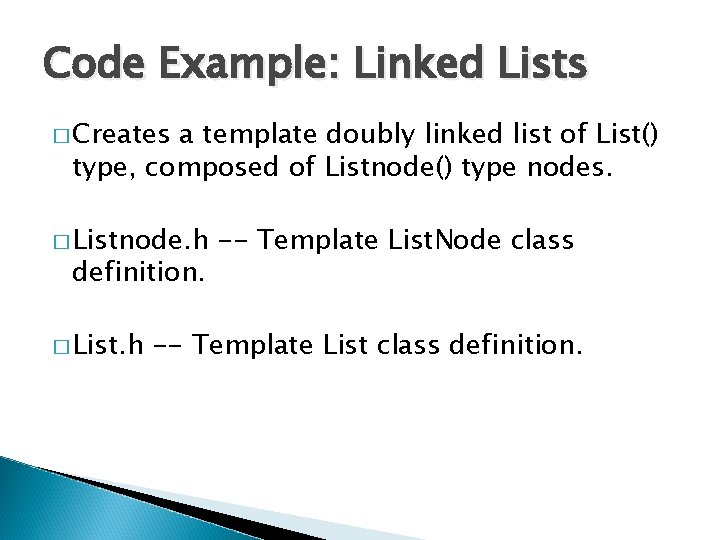 Code Example: Linked Lists

□ Creates a template doubly linked list of List() type, composed of Listnode() type nodes.

□ Listnode.h -- Template ListNode class definition.

□ List.h -- Template List class definition.